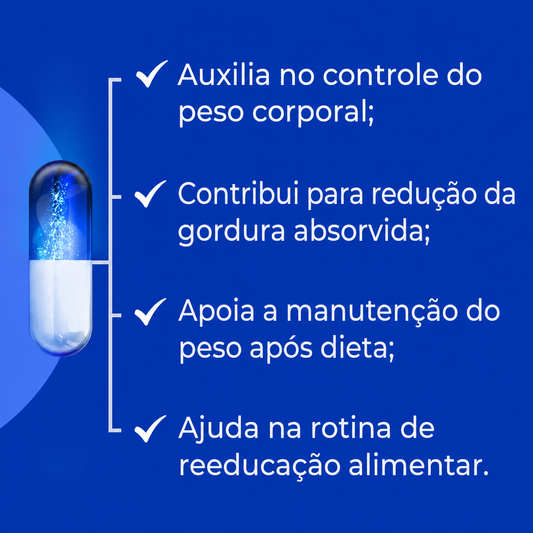 ✓ Auxilia no controle do peso corporal;

✓ Contribui para redução da gordura absorvida;

✓ Apoia a manutenção do peso após dieta;

✓ Ajuda na rotina de reeducação alimentar.